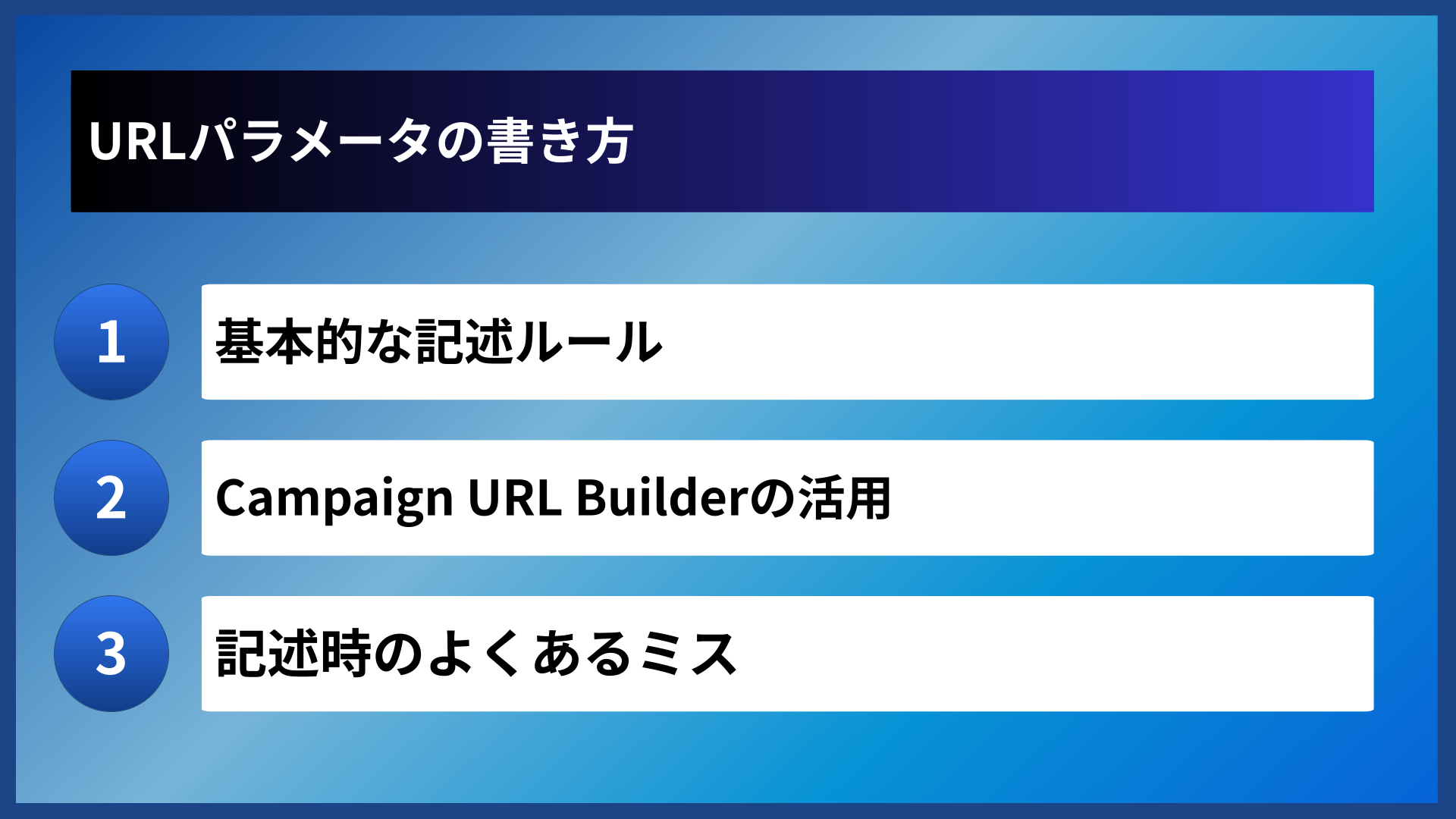 URLパラメータの書き方

1 基本的な記述ルール

2 Campaign URL Builderの活用

3 記述時のよくあるミス